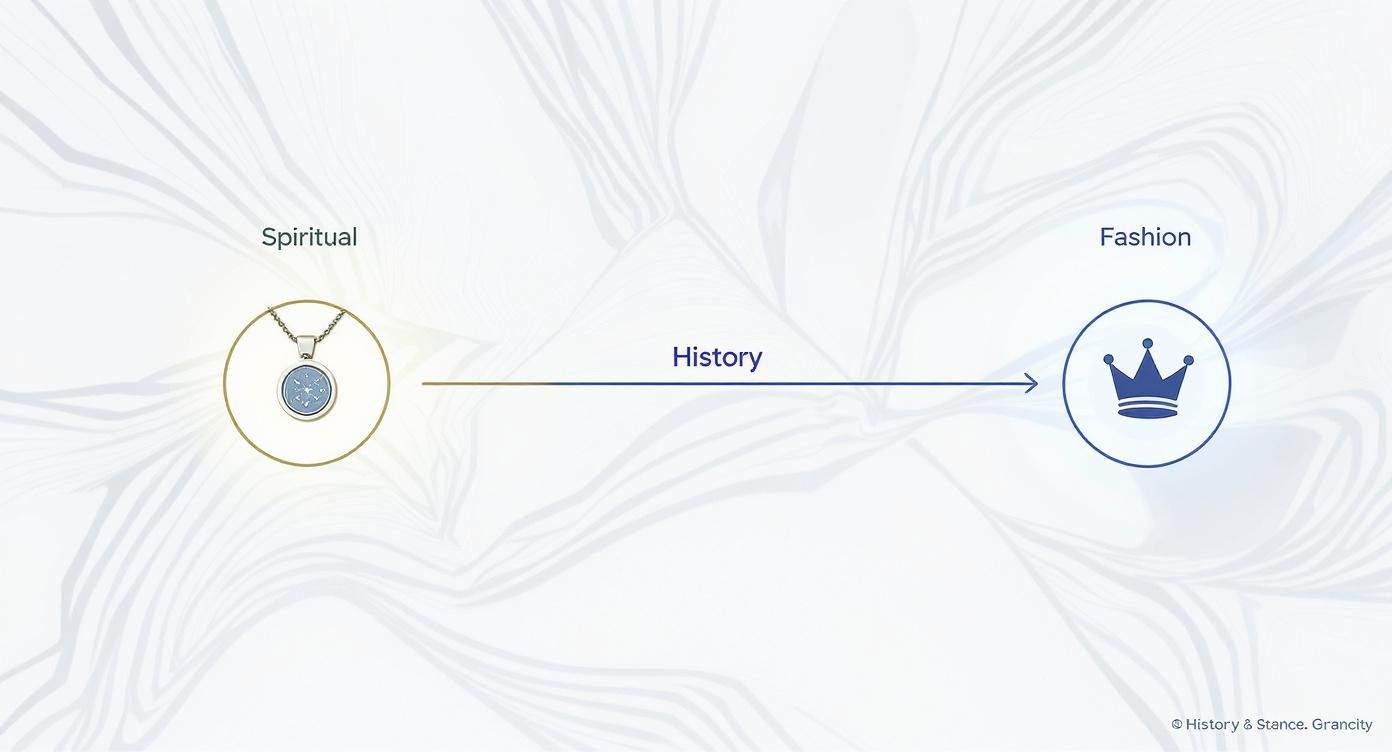 Spiritual

History

Fashion

© History & Stance. Grancity